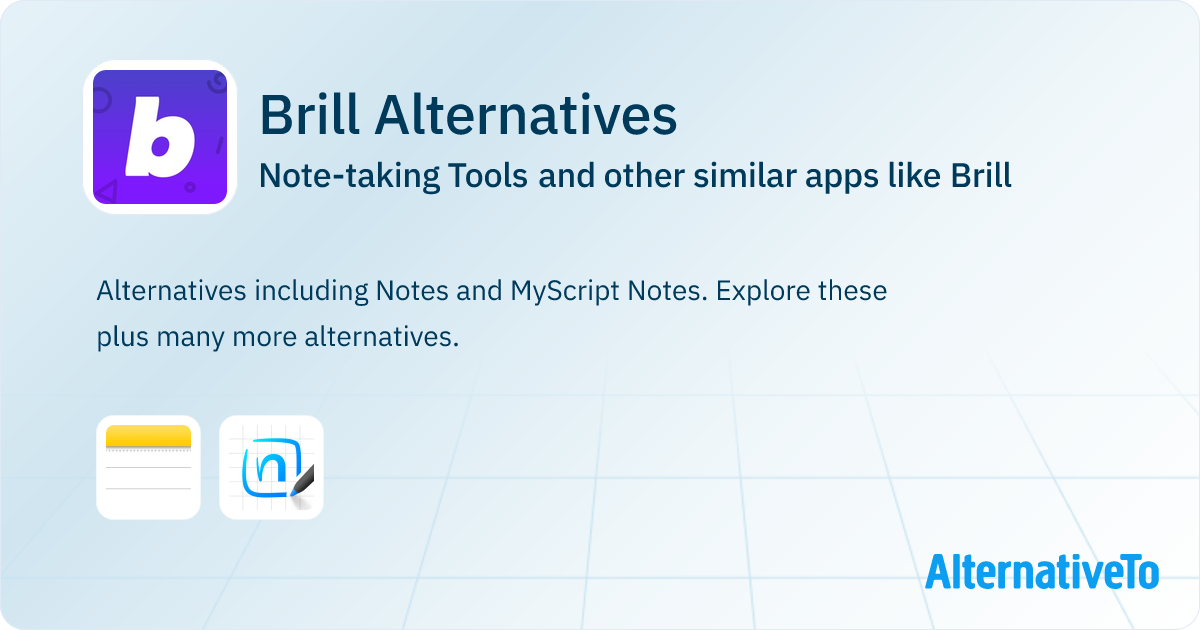 b

Brill Alternatives

Note-taking Tools and other similar apps like Brill

Alternatives including Notes and MyScript Notes. Explore these plus many more alternatives.

n

AlternativeTo